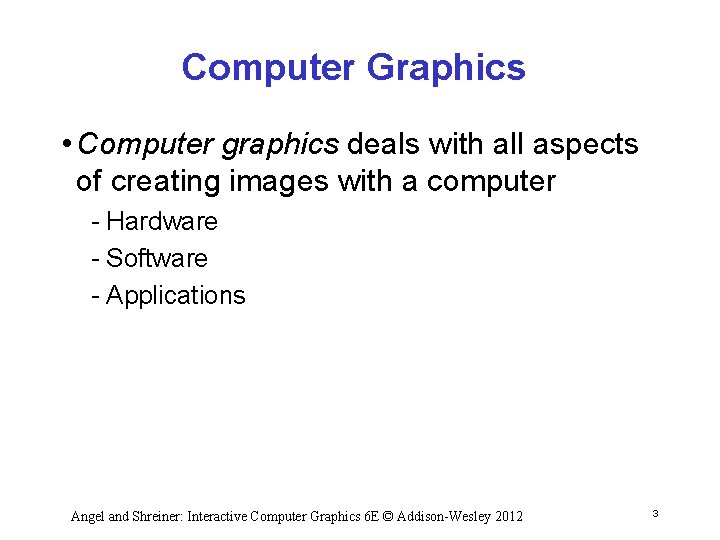 Computer Graphics

• Computer graphics deals with all aspects of creating images with a computer

- Hardware
- Software
- Applications

Angel and Shreiner: Interactive Computer Graphics 6E © Addison-Wesley 2012

3